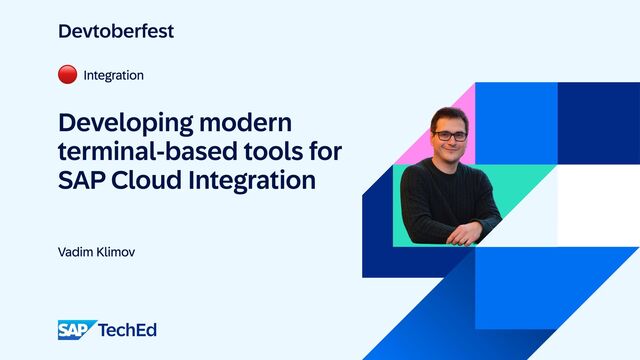 Devtoberfest

Integration

Developing modern terminal-based tools for SAP Cloud Integration

Vadim Klimov

SAP TechEd